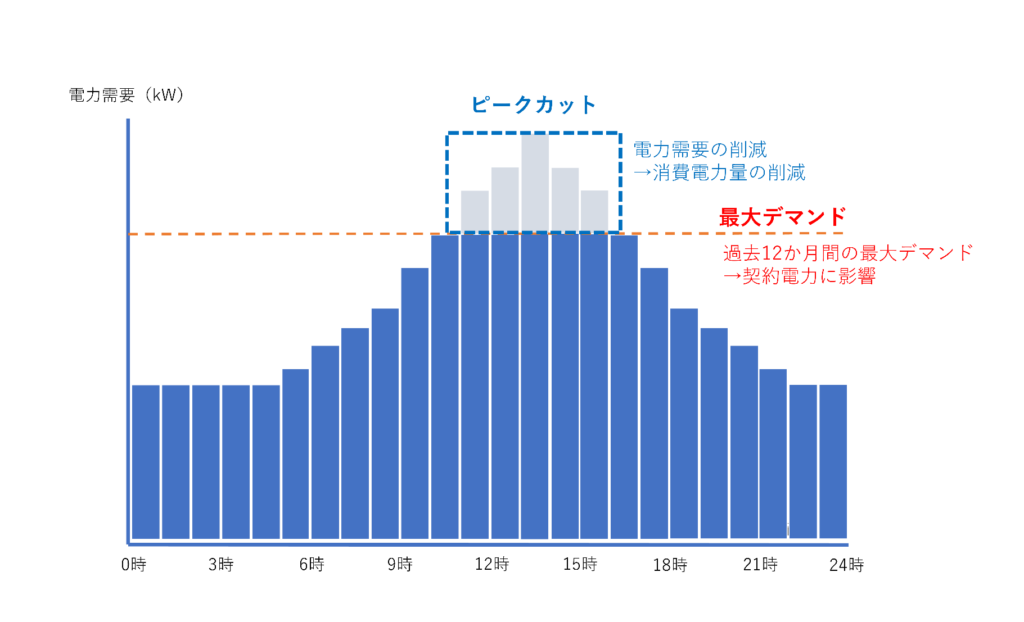 電力需要（kW）

ピークカット

電力需要の削減
→消費電力量の削減

最大デマンド

過去12か月間の最大デマンド
→契約電力に影響

0時 3時 6時 9時 12時 15時 18時 21時 24時